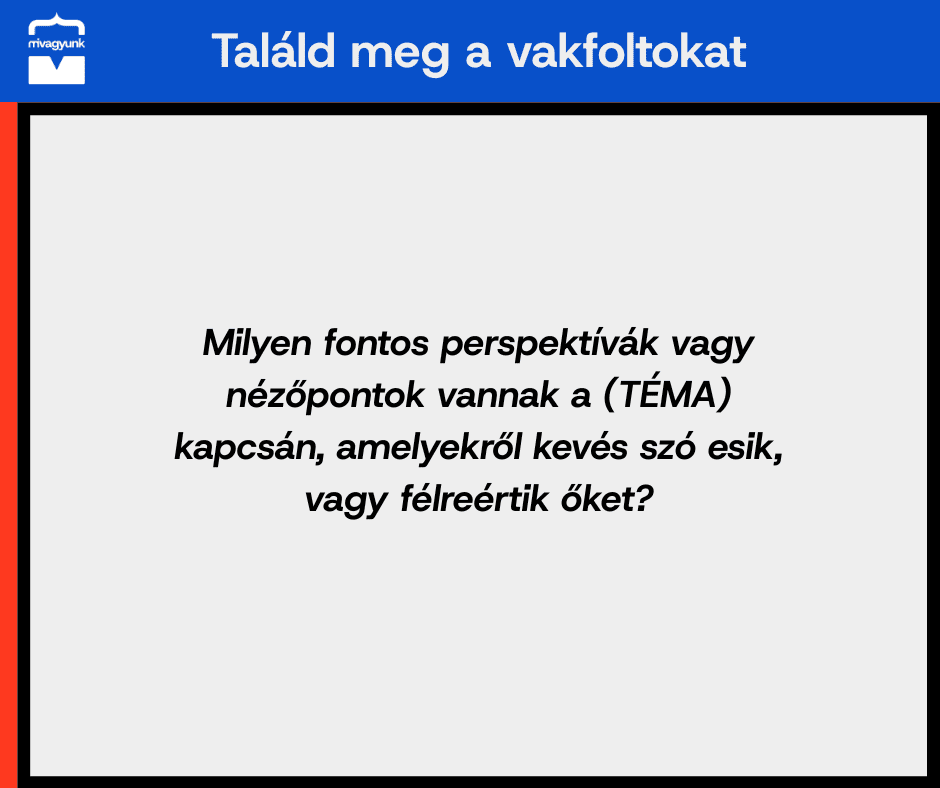 mivagyunk

Találd meg a vakfoltokat

Milyen fontos perspektívák vagy nézőpontok vannak a (TÉMA) kapcsán, amelyekről kevés szó esik, vagy félreértik őket?